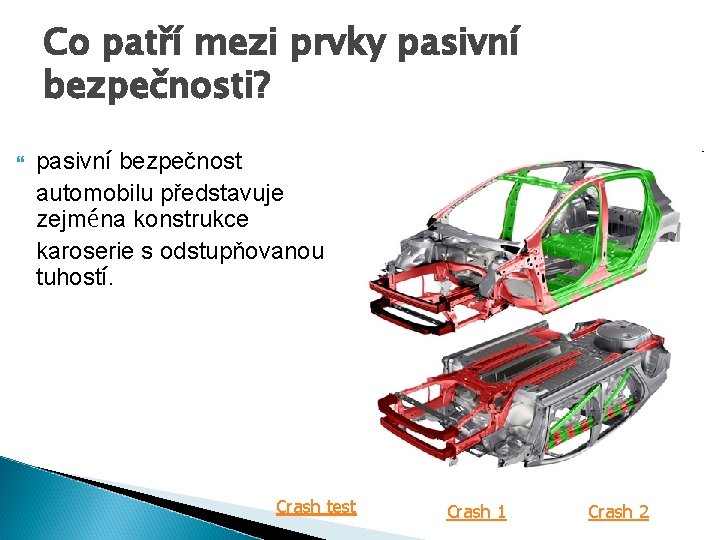 Co patří mezi prvky pasivní bezpečnosti?

pasivní bezpečnost automobilu představuje zejména konstrukce karoserie s odstupňovanou tuhostí.

Crash test

Crash 1

Crash 2